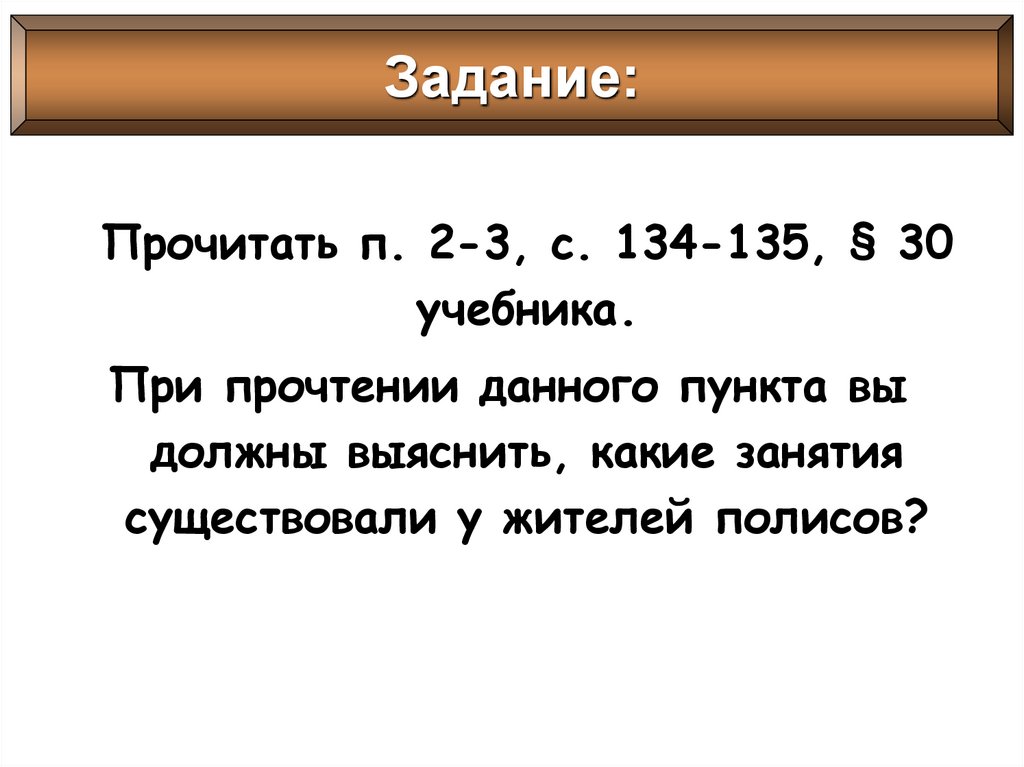 Задание:

Прочитать п. 2-3, с. 134-135, § 30 учебника.

При прочтении данного пункта вы должны выяснить, какие занятия существовали у жителей полисов?